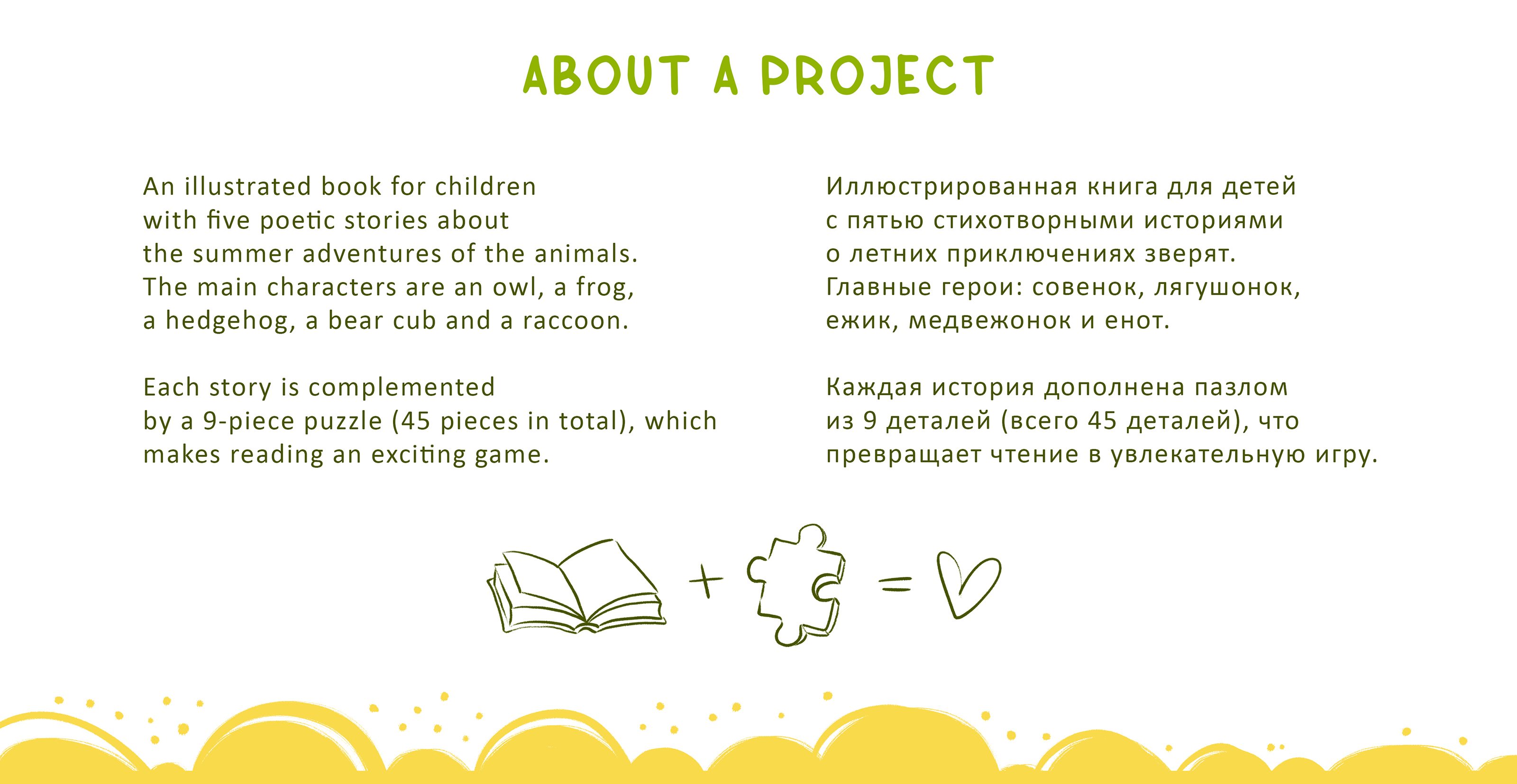 ABOUT A PROJECT

An illustrated book for children with five poetic stories about the summer adventures of the animals. The main characters are an owl, a frog, a hedgehog, a bear cub and a raccoon.

Each story is complemented by a 9-piece puzzle (45 pieces in total), which makes reading an exciting game.

Иллюстрированная книга для детей с пятью стихотворными историями о летних приключениях зверят. Главные герои: совенок, лягушонок, ежик, медвежонок и енот.

Каждая история дополнена пазлом из 9 деталей (всего 45 деталей), что превращает чтение в увлекательную игру.

+ =